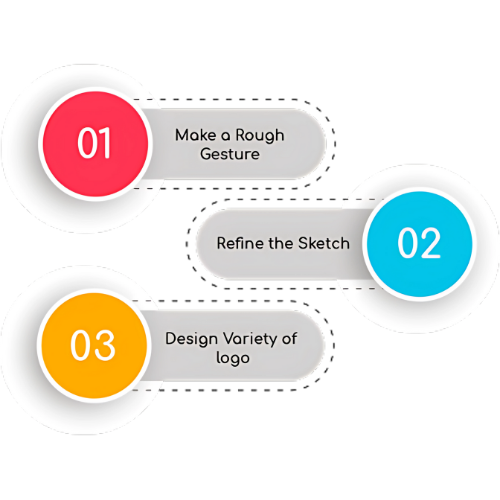 01

Make a Rough Gesture

Refine the Sketch

02

03

Design Variety of logo